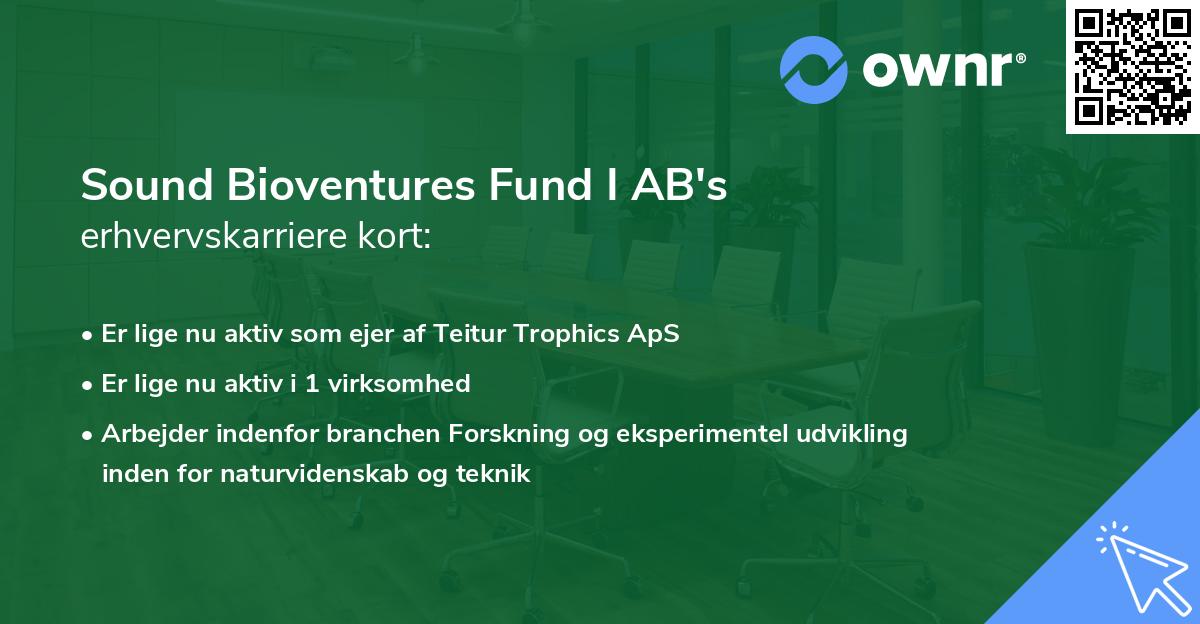 ownr®

Sound Bioventures Fund I AB's
erhvervskarriere kort:

• Er lige nu aktiv som ejer af Teitur Trophics ApS
• Er lige nu aktiv i 1 virksomhed
• Arbejder indenfor branchen Forskning og eksperimentel udvikling inden for naturvidenskab og teknik